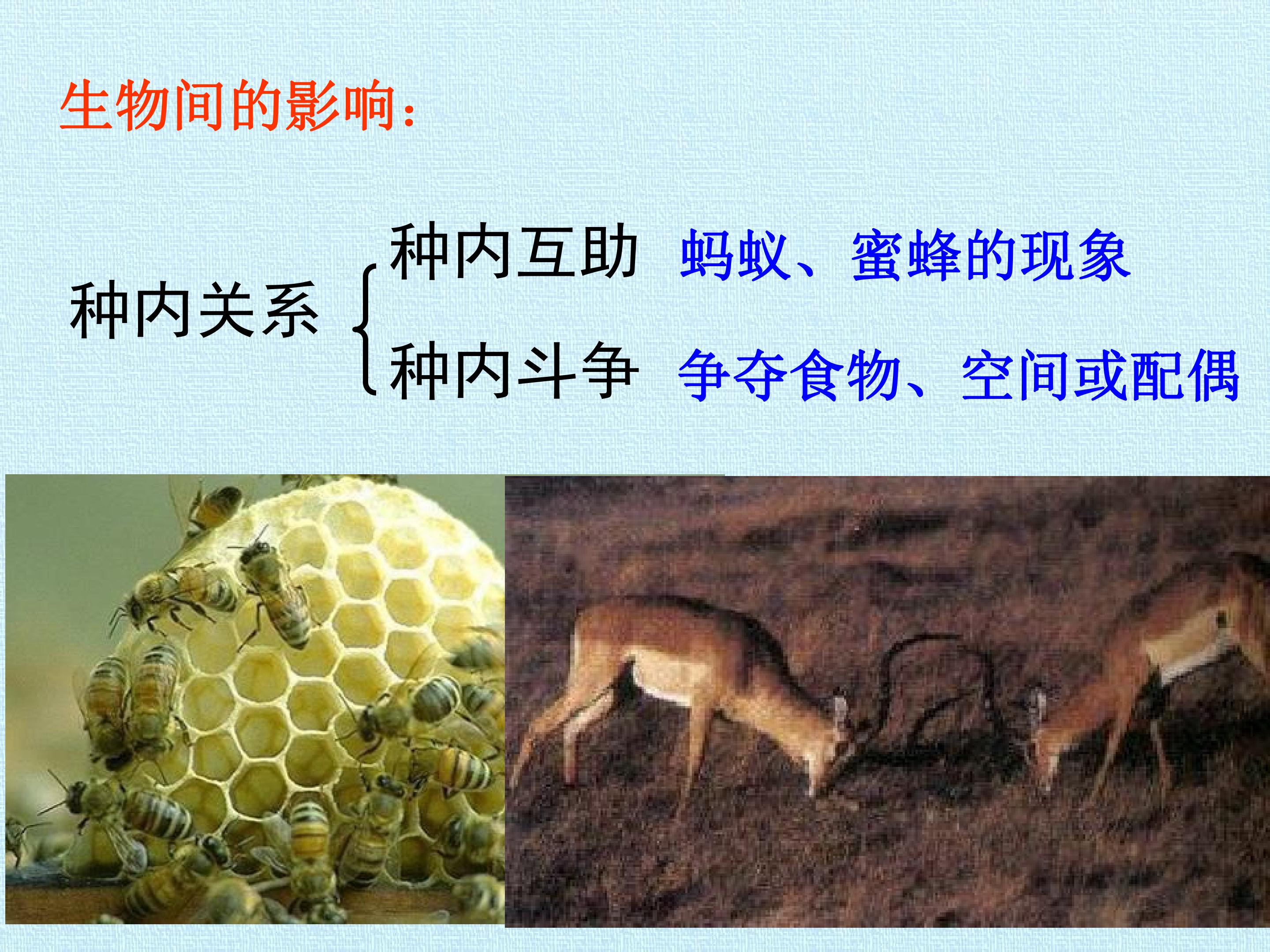 生物间的影响:

种内关系

种内互助 蚂蚁、蜜蜂的现象

种内斗争 争夺食物、空间或配偶